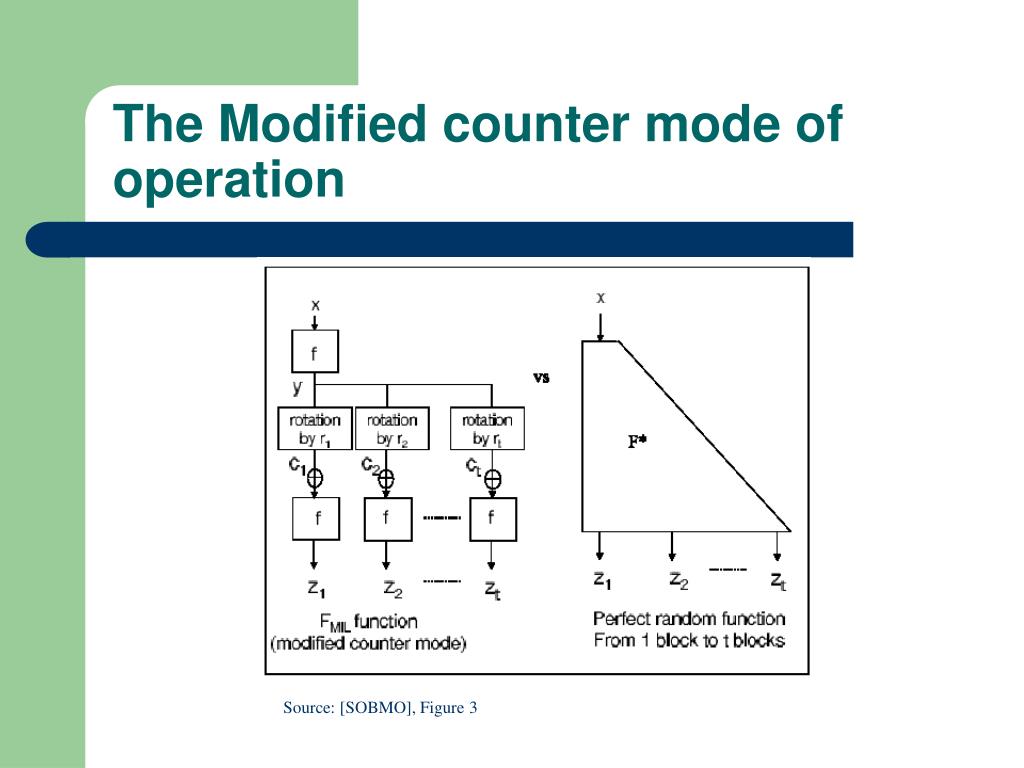 The Modified counter mode of operation

x

f

y

rotation by $r_1$

rotation by $r_2$

rotation by $r_t$

$c_1$

$c_2$

$c_t$

f

f

f

$z_1$

$z_2$

$z_t$

$F_{MIL}$ function
(modified counter mode)

vs

x

F*

$z_1$

$z_2$

$z_t$

Perfect random function
From 1 block to t blocks

Source: [SOBMO], Figure 3